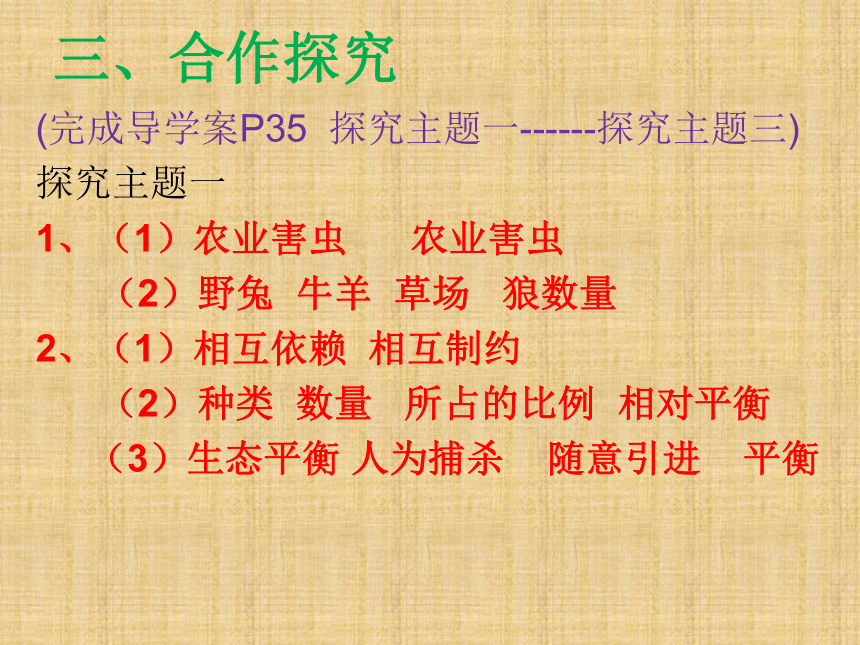 三、合作探究

(完成导学案P35 探究主题一------探究主题三)

探究主题一

1、（1）农业害虫　农业害虫

（2）野兔 牛羊 草场 狼数量

2、（1）相互依赖 相互制约

（2）种类 数量 所占的比例 相对平衡

（3）生态平衡 人为捕杀　随意引进　平衡